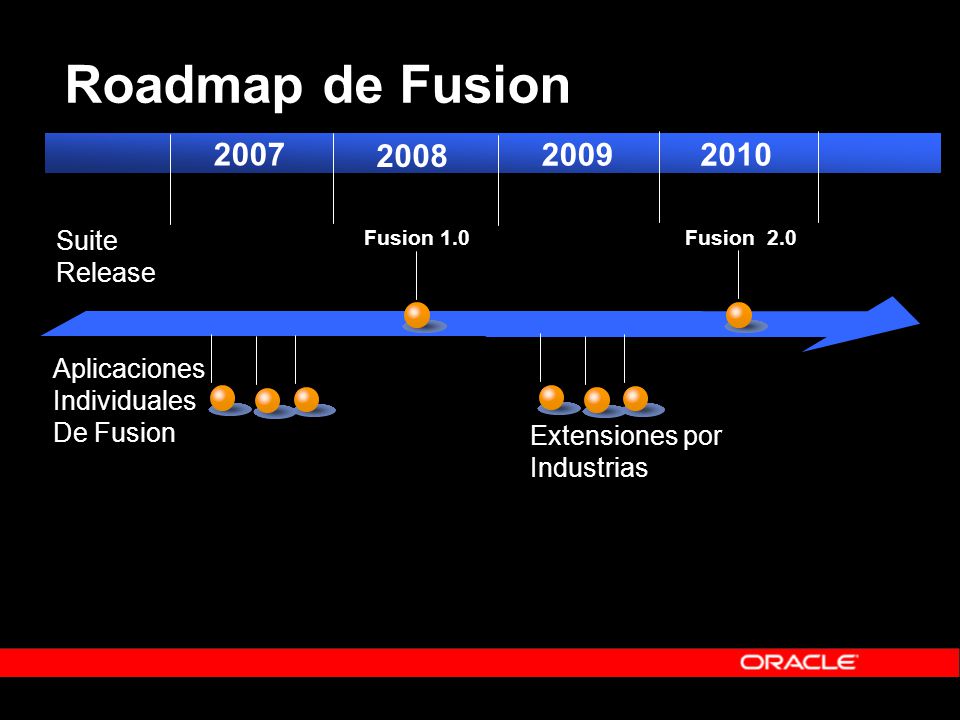 Roadmap de Fusion

2007
2008
2009
2010

Suite Release

Fusion 1.0

Fusion 2.0

Aplicaciones Individuales De Fusion

Extensiones por Industrias

ORACLE